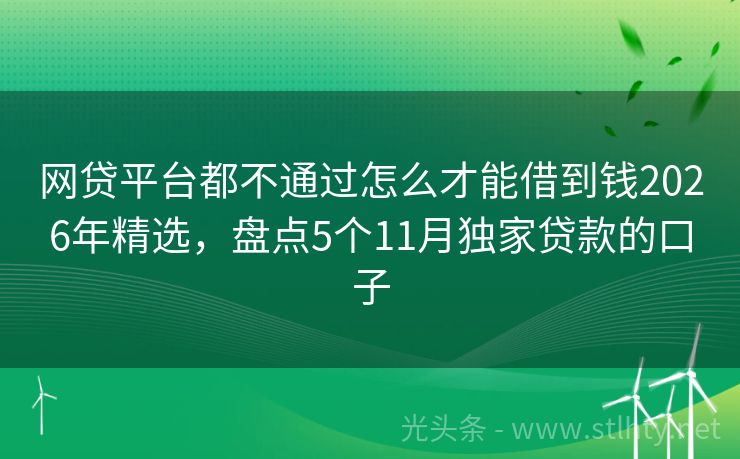 网贷平台都不通过怎么才能借到钱2026年精选，盘点5个11月独家贷款的口子

光头条 - www.stlhty.net